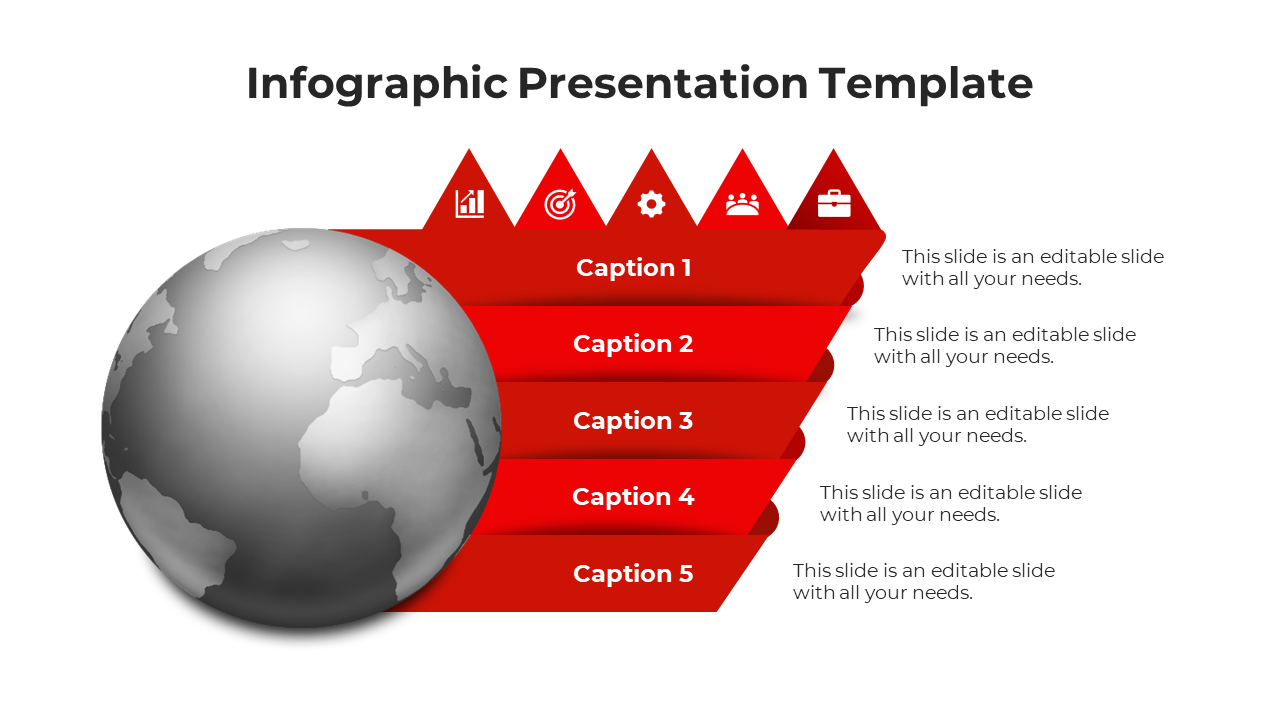 Infographic Presentation Template

Caption 1

This slide is an editable slide with all your needs.

Caption 2

This slide is an editable slide with all your needs.

Caption 3

This slide is an editable slide with all your needs.

Caption 4

This slide is an editable slide with all your needs.

Caption 5

This slide is an editable slide with all your needs.